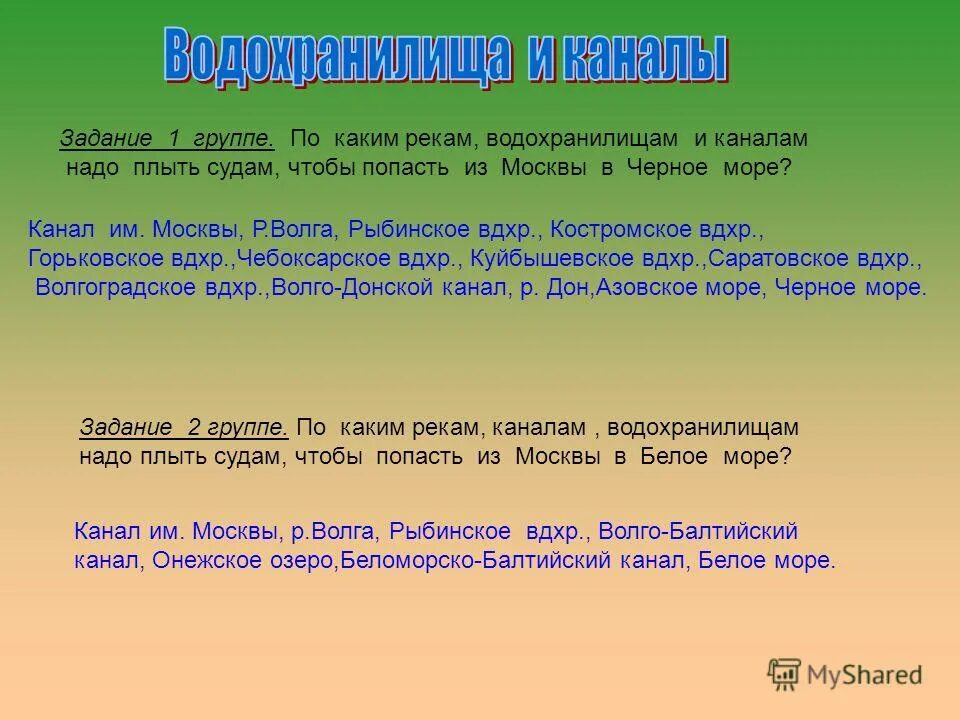 Водохранилища и каналы

Задание 1 группе. По каким рекам, водохранилищам и каналам надо плыть судам, чтобы попасть из Москвы в Черное море?

Канал им. Москвы, Р.Волга, Рыбинское вдхр., Костромское вдхр., Горьковское вдхр.,Чебоксарское вдхр., Куйбышевское вдхр.,Саратовское вдхр., Волгоградское вдхр.,Волго-Донской канал, р. Дон,Азовское море, Черное море.

Задание 2 группе. По каким рекам, каналам , водохранилищам надо плыть судам, чтобы попасть из Москвы в Белое море?

Канал им. Москвы, р.Волга, Рыбинское вдхр., Волго-Балтийский канал, Онежское озеро,Беломорско-Балтийский канал, Белое море.

MyShared